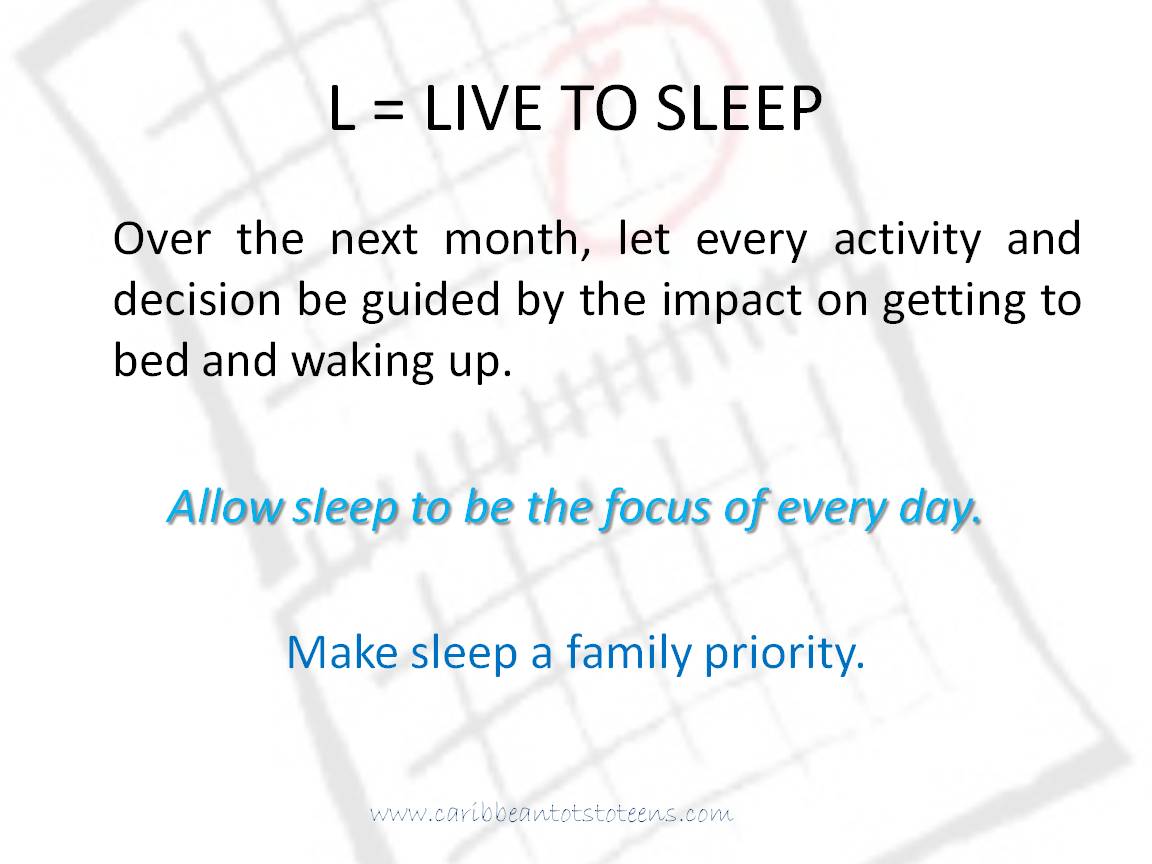 L = LIVE TO SLEEP

Over the next month, let every activity and decision be guided by the impact on getting to bed and waking up.

Allow sleep to be the focus of every day.

Make sleep a family priority.

www.caribbeantotstoteens.com